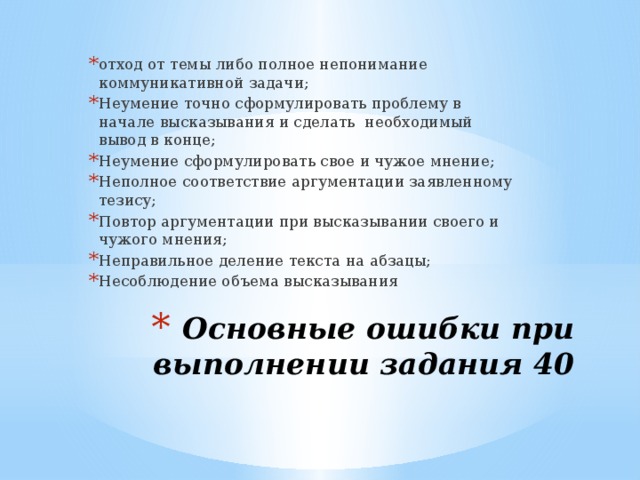 * отход от темы либо полное непонимание коммуникативной задачи;
* Неумение точно сформулировать проблему в начале высказывания и сделать необходимый вывод в конце;
* Неумение сформулировать свое и чужое мнение;
* Неполное соответствие аргументации заявленному тезису;
* Повтор аргументации при высказывании своего и чужого мнения;
* Неправильное деление текста на абзацы;
* Несоблюдение объема высказывания

* Основные ошибки при выполнении задания 40